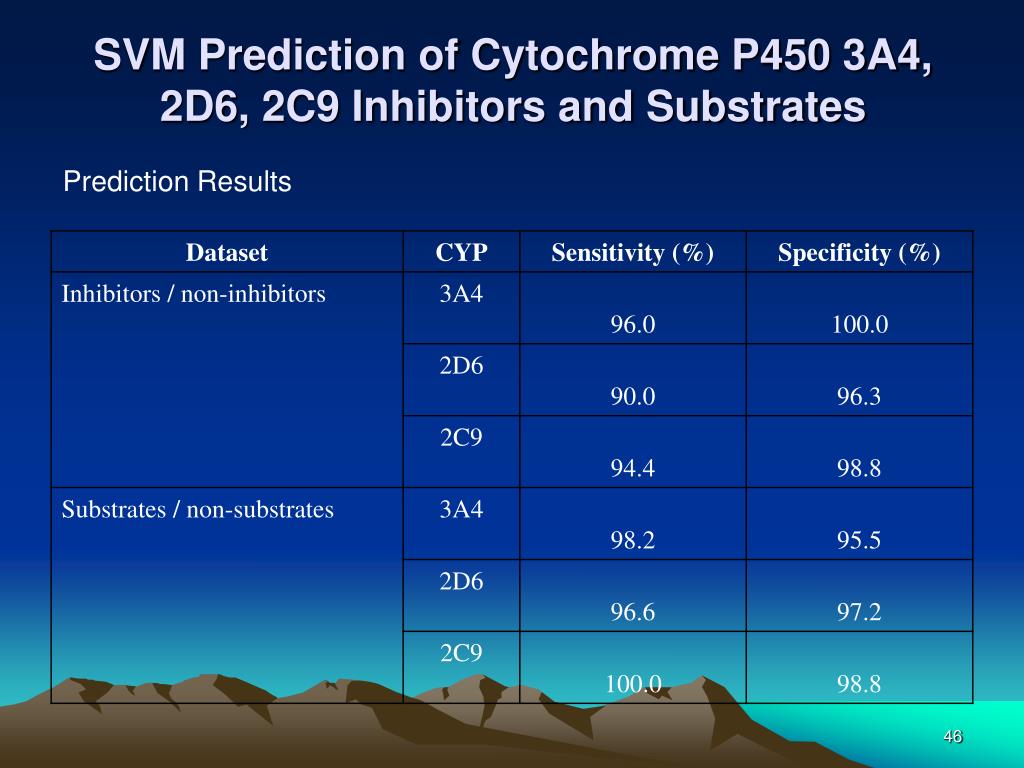 SVM Prediction of Cytochrome P450 3A4, 2D6, 2C9 Inhibitors and Substrates

Prediction Results

| Dataset | CYP | Sensitivity (%) | Specificity (%) |
|---|---|---|---|
| Inhibitors / non-inhibitors | 3A4 | 96.0 | 100.0 |
| | 2D6 | 90.0 | 96.3 |
| | 2C9 | 94.4 | 98.8 |
| Substrates / non-substrates | 3A4 | 98.2 | 95.5 |
| | 2D6 | 96.6 | 97.2 |
| | 2C9 | 100.0 | 98.8 |

46